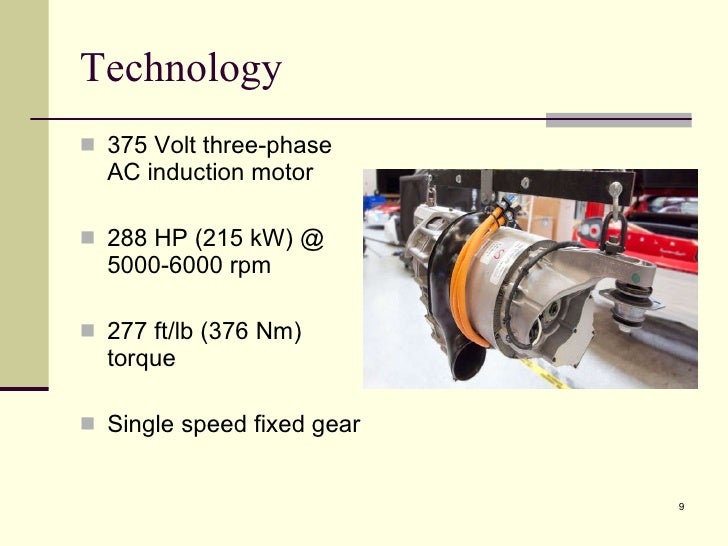 Technology

375 Volt three-phase AC induction motor

288 HP (215 kW) @ 5000-6000 rpm

277 ft/lb (376 Nm) torque

Single speed fixed gear

9